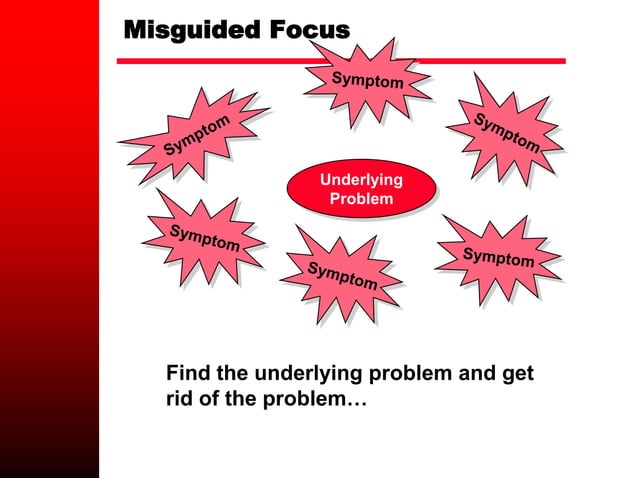 Misguided Focus

Symptom

Symptom

Symptom

Underlying Problem

Symptom

Symptom

Symptom

Find the underlying problem and get rid of the problem…